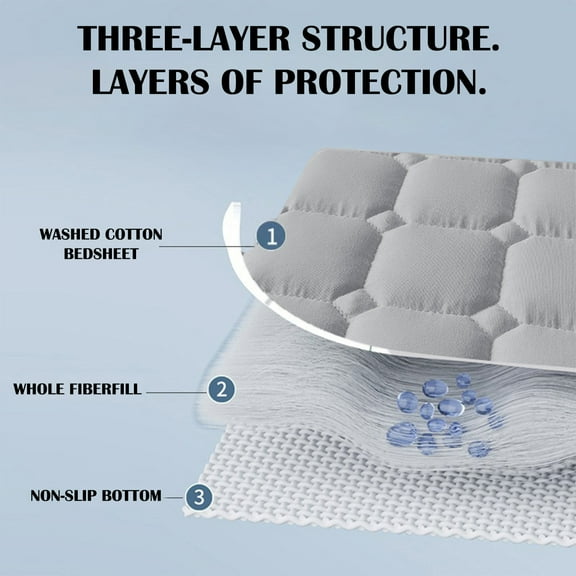 THREE-LAYER STRUCTURE.
LAYERS OF PROTECTION.

WASHED COTTON BEDSHEET 1

WHOLE FIBERFILL 2

NON-SLIP BOTTOM 3